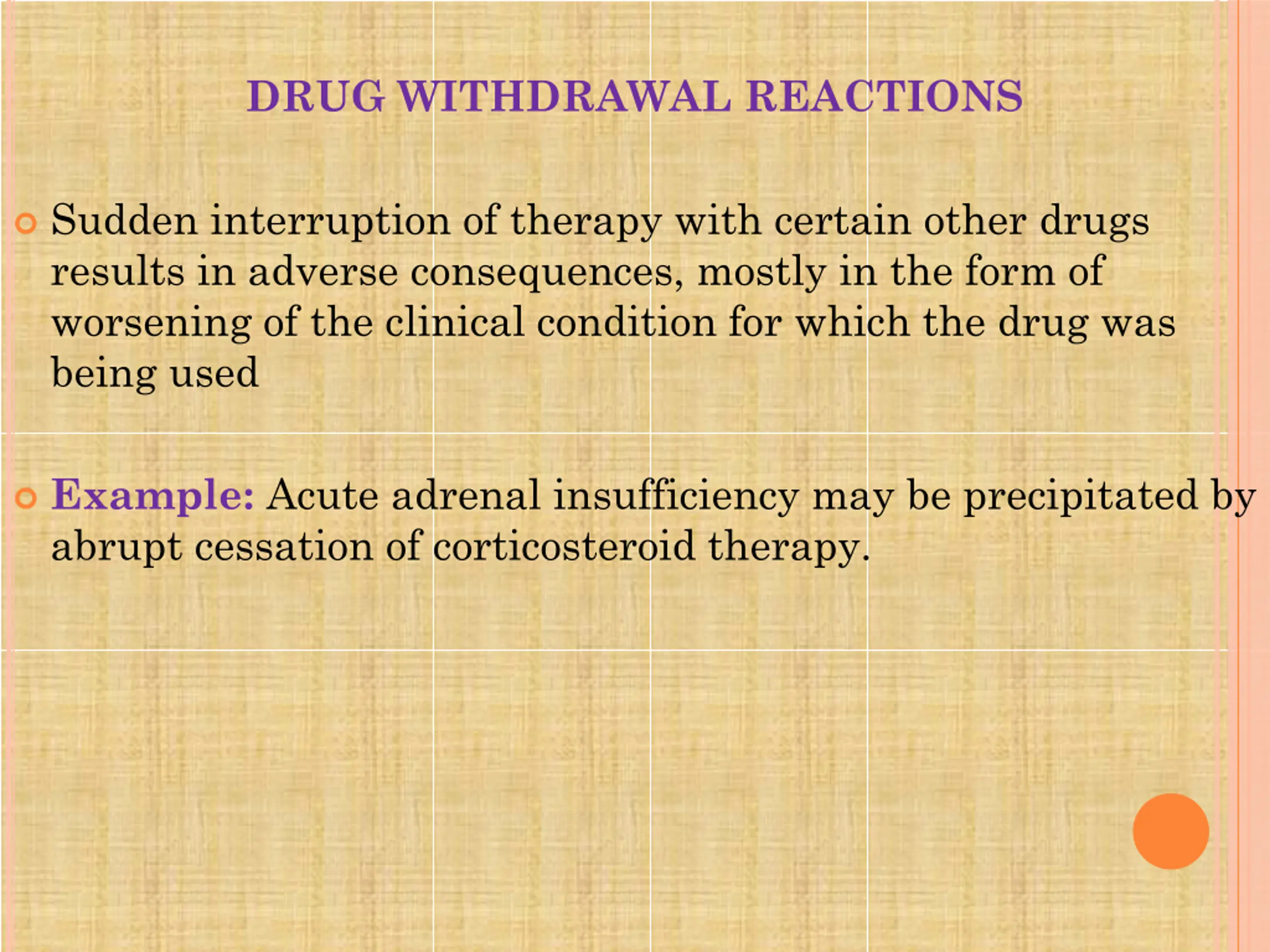 DRUG WITHDRAWAL REACTIONS

Sudden interruption of therapy with certain other drugs results in adverse consequences, mostly in the form of worsening of the clinical condition for which the drug was being used

Example: Acute adrenal insufficiency may be precipitated by abrupt cessation of corticosteroid therapy.